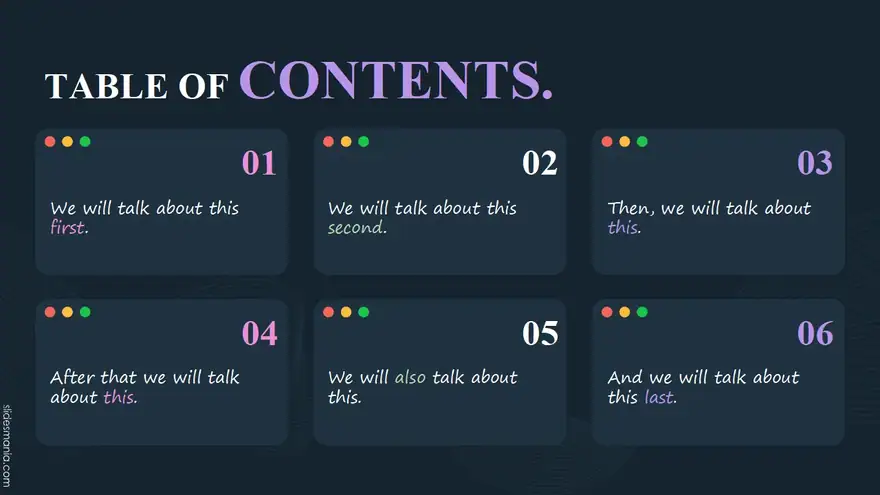 TABLE OF CONTENTS.

01

We will talk about this first.

02

We will talk about this second.

03

Then, we will talk about this.

04

After that we will talk about this.

05

We will also talk about this.

06

And we will talk about this last.

slidesmania.com